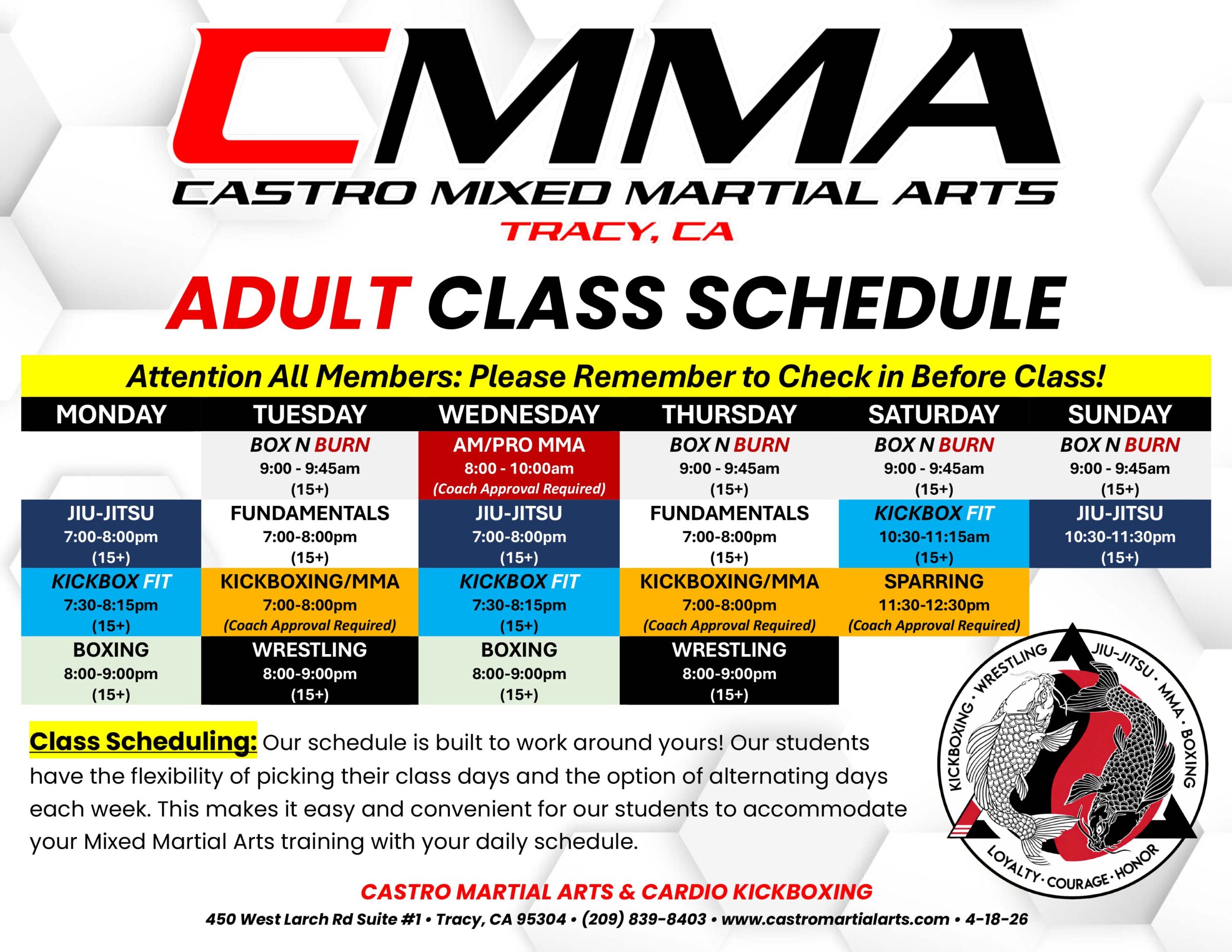 CMMA

CASTRO MIXED MARTIAL ARTS

TRACY, CA

ADULT CLASS SCHEDULE

Attention All Members: Please Remember to Check in Before Class!

| MONDAY | TUESDAY | WEDNESDAY | THURSDAY | SATURDAY | SUNDAY |
|---|---|---|---|---|---|
| | BOX N BURN 9:00 - 9:45am (15+) | AM/PRO MMA 8:00 - 10:00am (Coach Approval Required) | BOX N BURN 9:00 - 9:45am (15+) | BOX N BURN 9:00 - 9:45am (15+) | BOX N BURN 9:00 - 9:45am (15+) |
| JIU-JITSU 7:00-8:00pm (15+) | FUNDAMENTALS 7:00-8:00pm (15+) | JIU-JITSU 7:00-8:00pm (15+) | FUNDAMENTALS 7:00-8:00pm (15+) | KICKBOX FIT 10:30-11:15am (15+) | JIU-JITSU 10:30-11:30pm (15+) |
| KICKBOX FIT 7:30-8:15pm (15+) | KICKBOXING/MMA 7:00-8:00pm (Coach Approval Required) | KICKBOX FIT 7:30-8:15pm (15+) | KICKBOXING/MMA 7:00-8:00pm (Coach Approval Required) | SPARRING 11:30-12:30pm (Coach Approval Required) | |
| BOXING 8:00-9:00pm (15+) | WRESTLING 8:00-9:00pm (15+) | BOXING 8:00-9:00pm (15+) | WRESTLING 8:00-9:00pm (15+) | | |

Class Scheduling: Our schedule is built to work around yours! Our students have the flexibility of picking their class days and the option of alternating days each week. This makes it easy and convenient for our students to accommodate your Mixed Martial Arts training with your daily schedule.

KICKBOXING · WRESTLING · JIU-JITSU · MMA · BOXING
LOYALTY · COURAGE · HONOR

CASTRO MARTIAL ARTS & CARDIO KICKBOXING
450 West Larch Rd Suite #1 • Tracy, CA 95304 • (209) 839-8403 • www.castromartialarts.com • 4-18-26